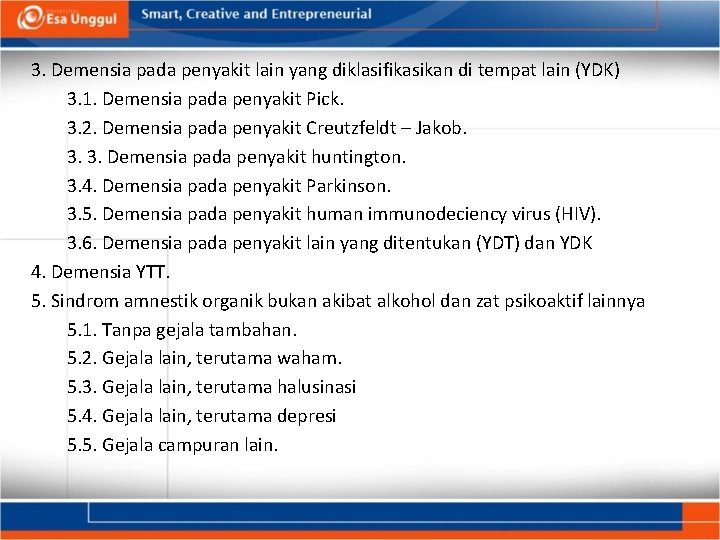 Esa Unggul
Smart, Creative and Entrepreneurial

3. Demensia pada penyakit lain yang diklasifikasikan di tempat lain (YDK)
3.1. Demensia pada penyakit Pick.
3.2. Demensia pada penyakit Creutzfeldt – Jakob.
3. 3. Demensia pada penyakit huntington.
3.4. Demensia pada penyakit Parkinson.
3.5. Demensia pada penyakit human immunodeciency virus (HIV).
3.6. Demensia pada penyakit lain yang ditentukan (YDT) dan YDK
4. Demensia YTT.
5. Sindrom amnestik organik bukan akibat alkohol dan zat psikoaktif lainnya
5.1. Tanpa gejala tambahan.
5.2. Gejala lain, terutama waham.
5.3. Gejala lain, terutama halusinasi
5.4. Gejala lain, terutama depresi
5.5. Gejala campuran lain.